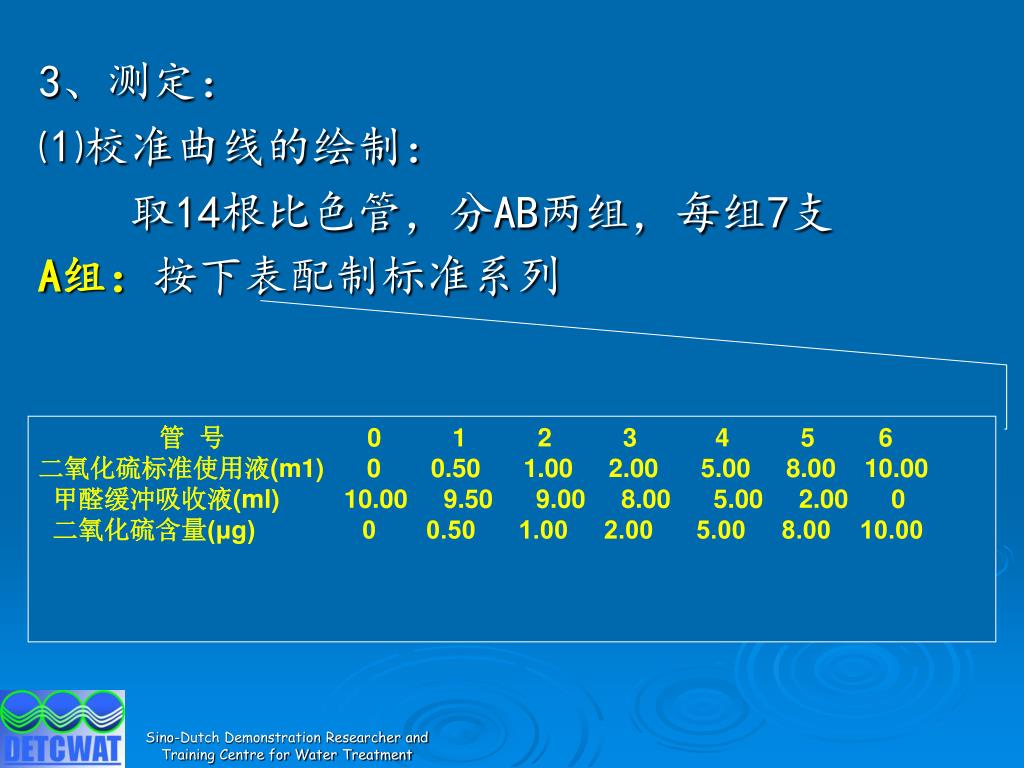 3、测定：

(1)校准曲线的绘制：

取14根比色管，分AB两组，每组7支

A组：按下表配制标准系列

| 管 号 | 0 | 1 | 2 | 3 | 4 | 5 | 6 |
|---|---|---|---|---|---|---|---|
| 二氧化硫标准使用液(m1) | 0 | 0.50 | 1.00 | 2.00 | 5.00 | 8.00 | 10.00 |
| 甲醛缓冲吸收液(ml) | 10.00 | 9.50 | 9.00 | 8.00 | 5.00 | 2.00 | 0 |
| 二氧化硫含量(μg) | 0 | 0.50 | 1.00 | 2.00 | 5.00 | 8.00 | 10.00 |

DETCWAT

Sino-Dutch Demonstration Researcher and Training Centre for Water Treatment